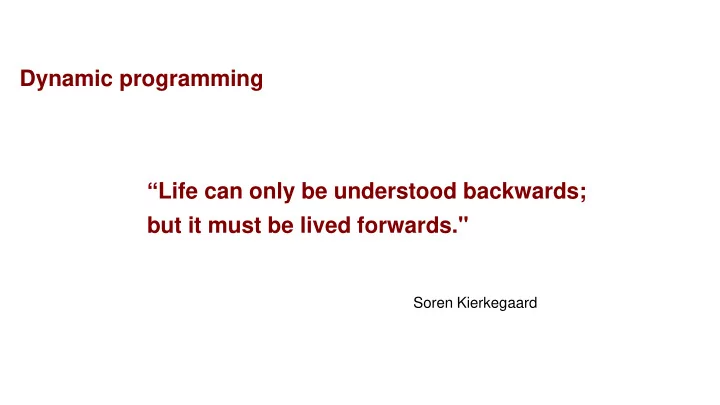 Dynamic programming

“Life can only be understood backwards; but it must be lived forwards."

Soren Kierkegaard